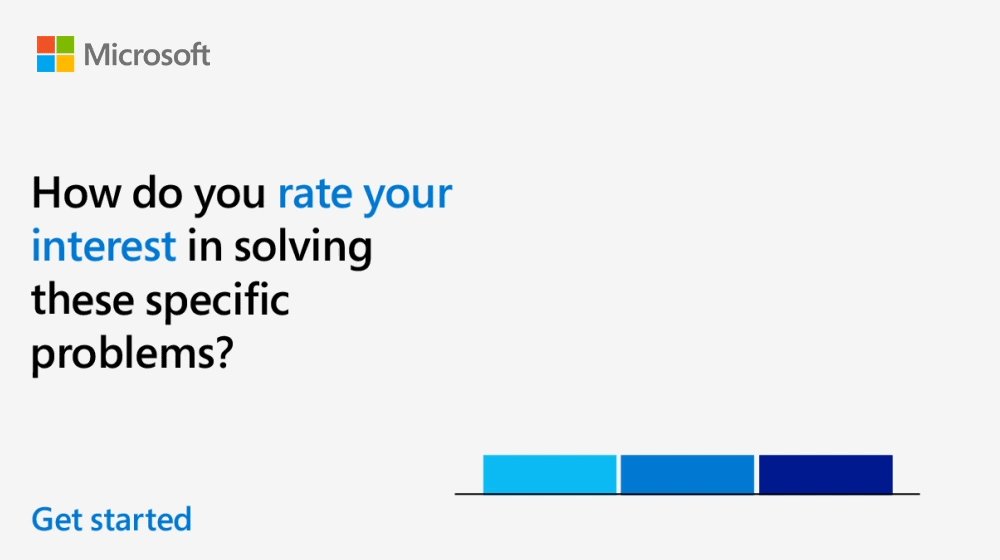 Microsoft

How do you rate your interest in solving these specific problems?

Get started